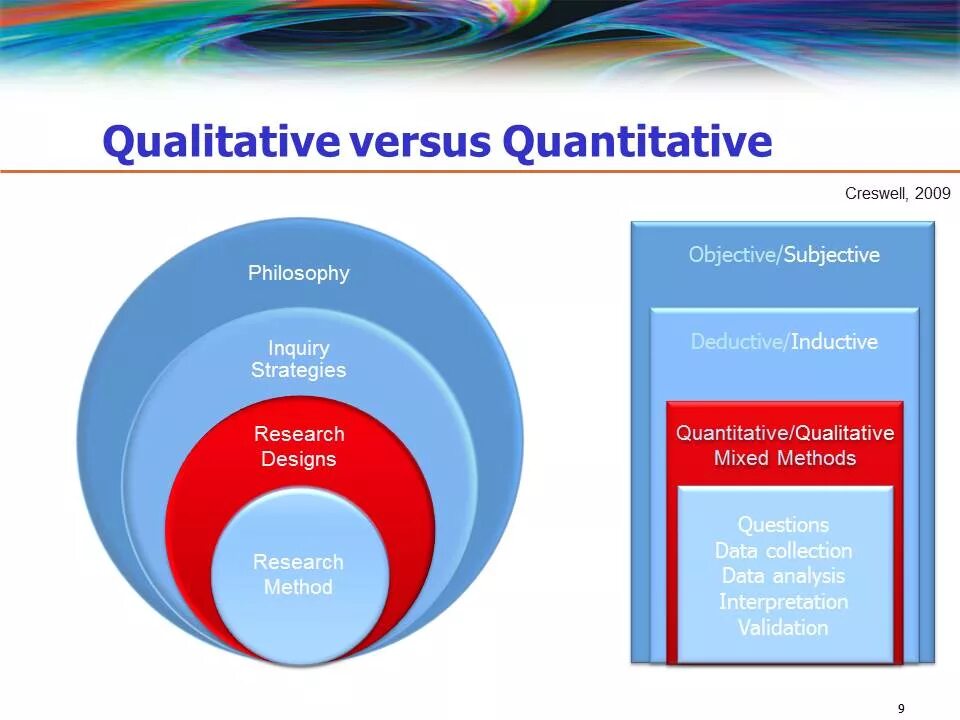 Qualitative versus Quantitative

Creswell, 2009

Philosophy

Inquiry Strategies

Research Designs

Research Method

Objective/Subjective

Deductive/Inductive

Quantitative/Qualitative
Mixed Methods

Questions
Data collection
Data analysis
Interpretation
Validation

9